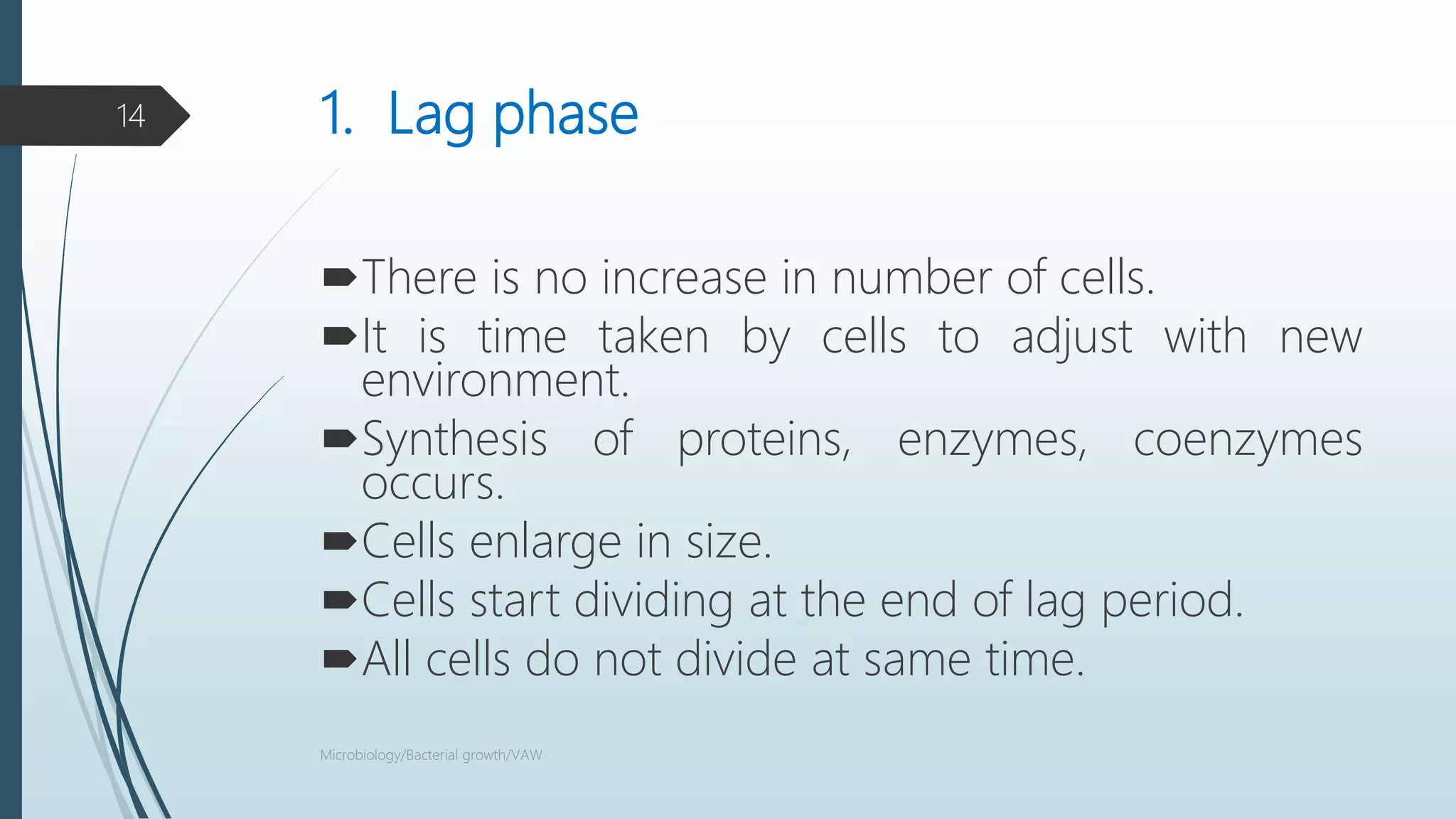 14

1. Lag phase

➨There is no increase in number of cells.
➨It is time taken by cells to adjust with new environment.
➨Synthesis of proteins, enzymes, coenzymes occurs.
➨Cells enlarge in size.
➨Cells start dividing at the end of lag period.
➨All cells do not divide at same time.

Microbiology/Bacterial growth/VAW